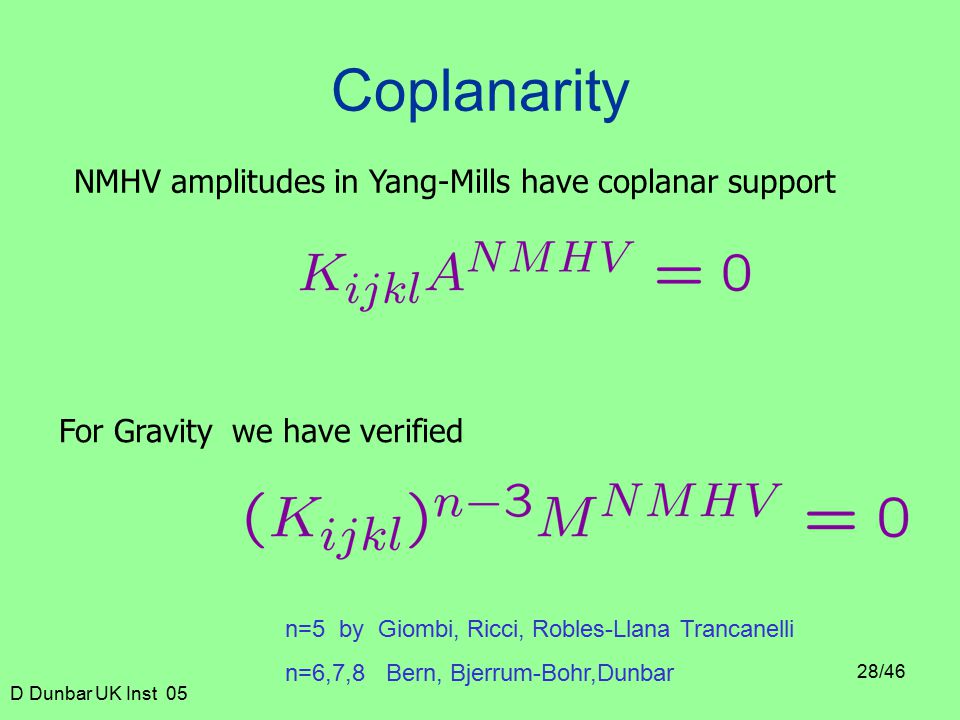 Coplanarity

NMHV amplitudes in Yang-Mills have coplanar support

$K_{ijkl}A^{NMHV} = 0$

For Gravity we have verified

$(K_{ijkl})^{n-3}M^{NMHV} = 0$

n=5 by Giombi, Ricci, Robles-Llana Trancanelli

n=6,7,8 Bern, Bjerrum-Bohr,Dunbar

D Dunbar UK Inst 05

28/46